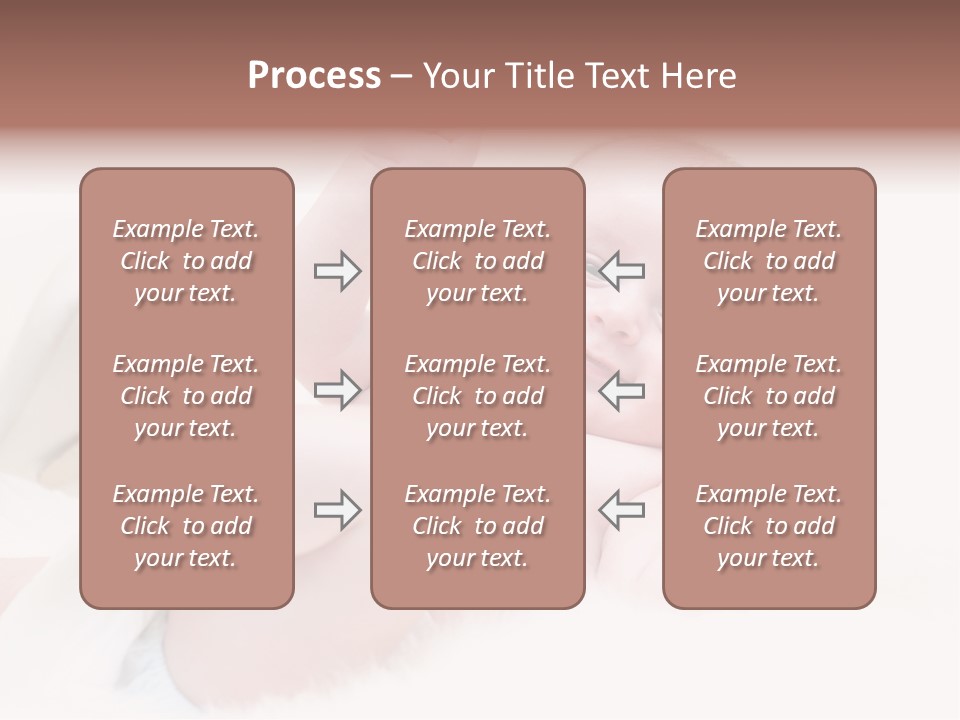 Process – Your Title Text Here

Example Text. Click to add your text.

Example Text. Click to add your text.

Example Text. Click to add your text.

Example Text. Click to add your text.

Example Text. Click to add your text.

Example Text. Click to add your text.

Example Text. Click to add your text.

Example Text. Click to add your text.

Example Text. Click to add your text.